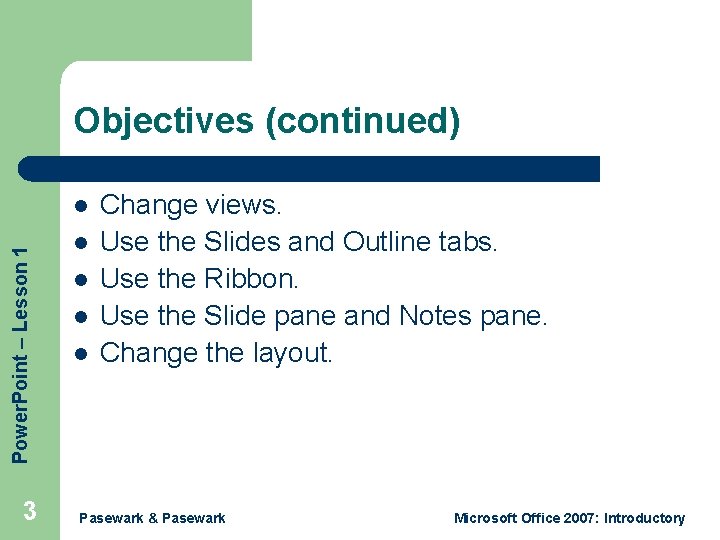 Objectives (continued)

- Change views.
- Use the Slides and Outline tabs.
- Use the Ribbon.
- Use the Slide pane and Notes pane.
- Change the layout.

PowerPoint – Lesson 1

3

Pasewark & Pasewark

Microsoft Office 2007: Introductory